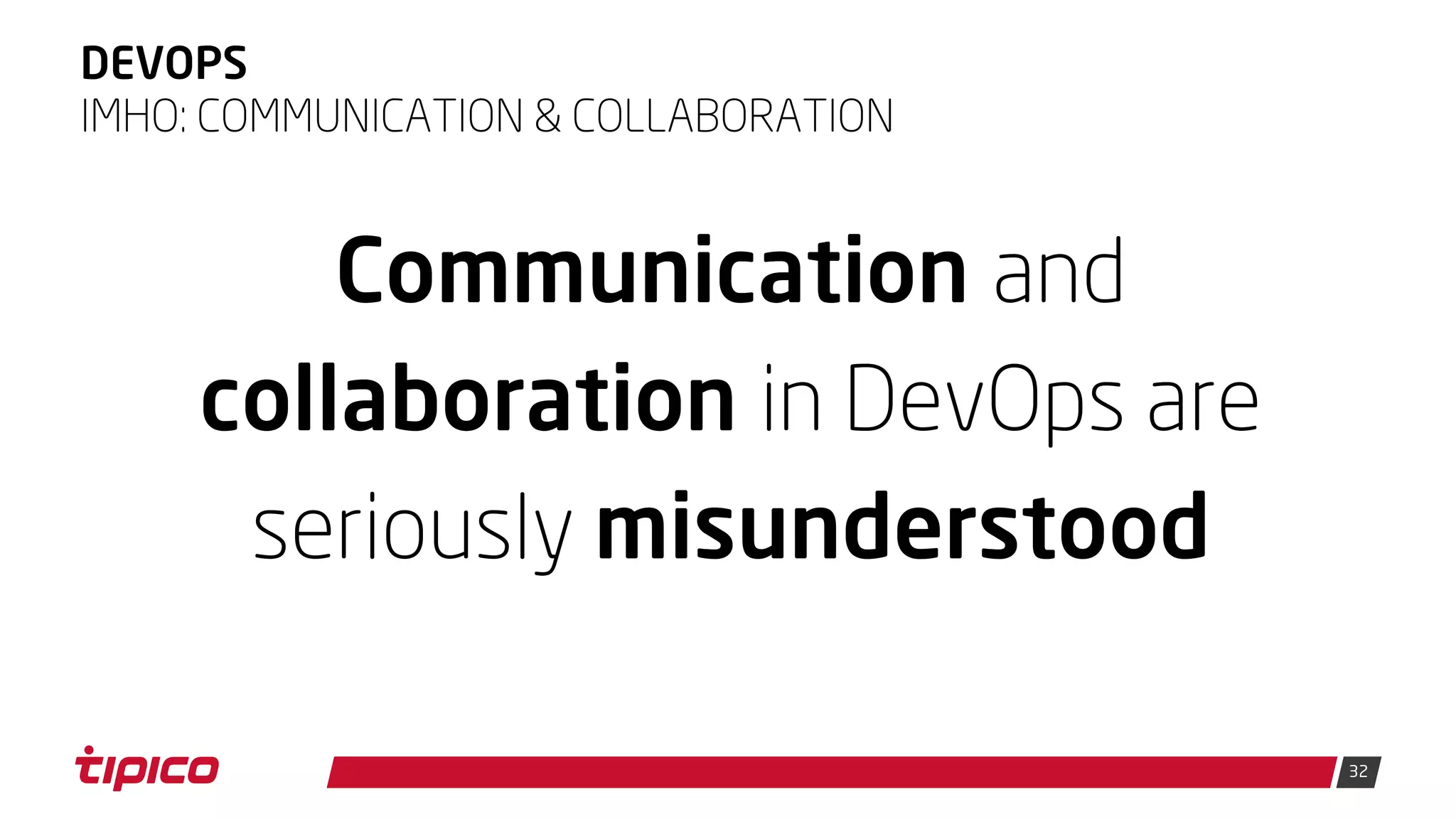 DEVOPS
IMHO: COMMUNICATION & COLLABORATION

Communication and collaboration in DevOps are seriously misunderstood

tipico

32